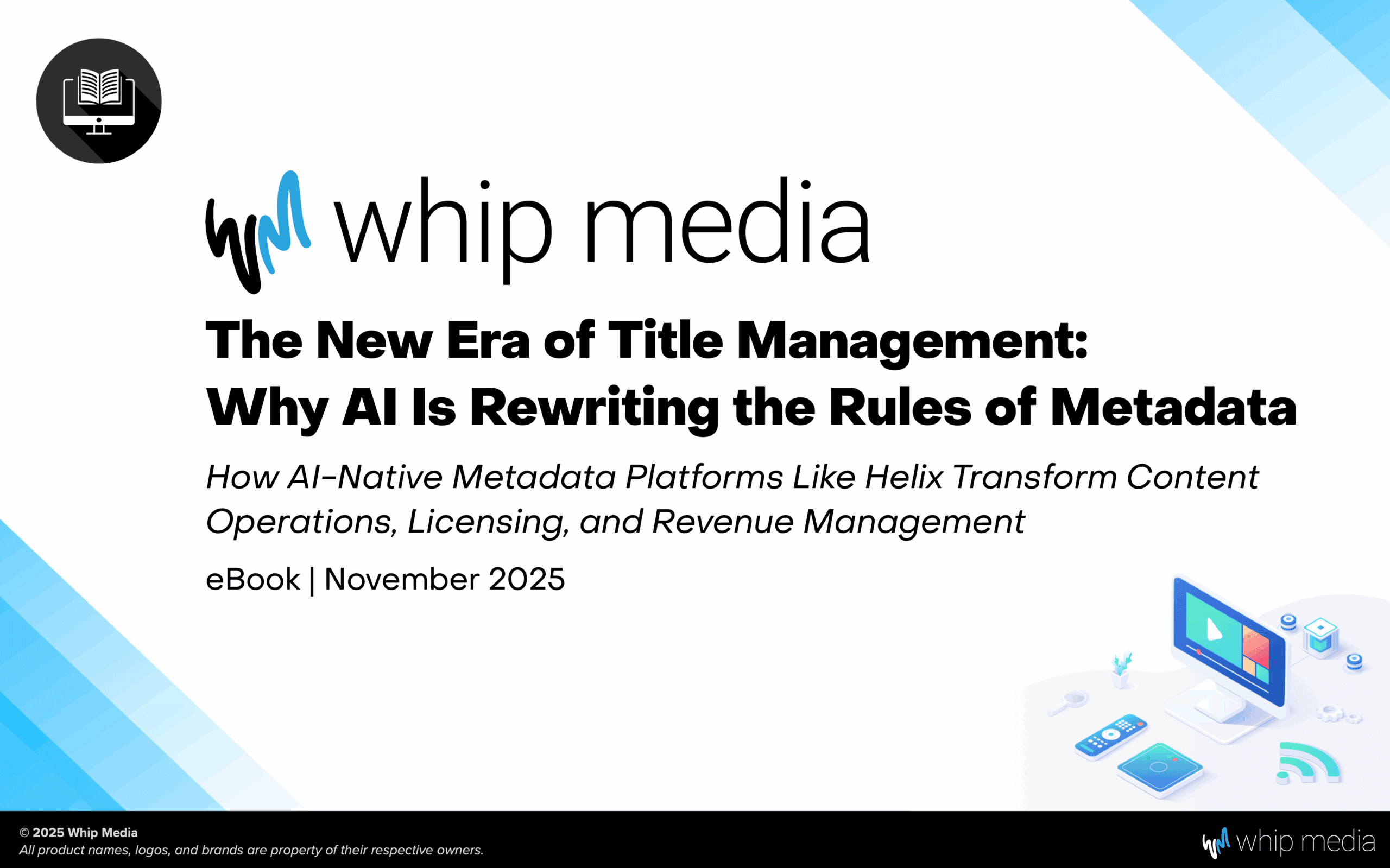 whip media

The New Era of Title Management: Why AI Is Rewriting the Rules of Metadata

How AI-Native Metadata Platforms Like Helix Transform Content Operations, Licensing, and Revenue Management

eBook | November 2025

© 2025 Whip Media
All product names, logos, and brands are property of their respective owners.

whip media